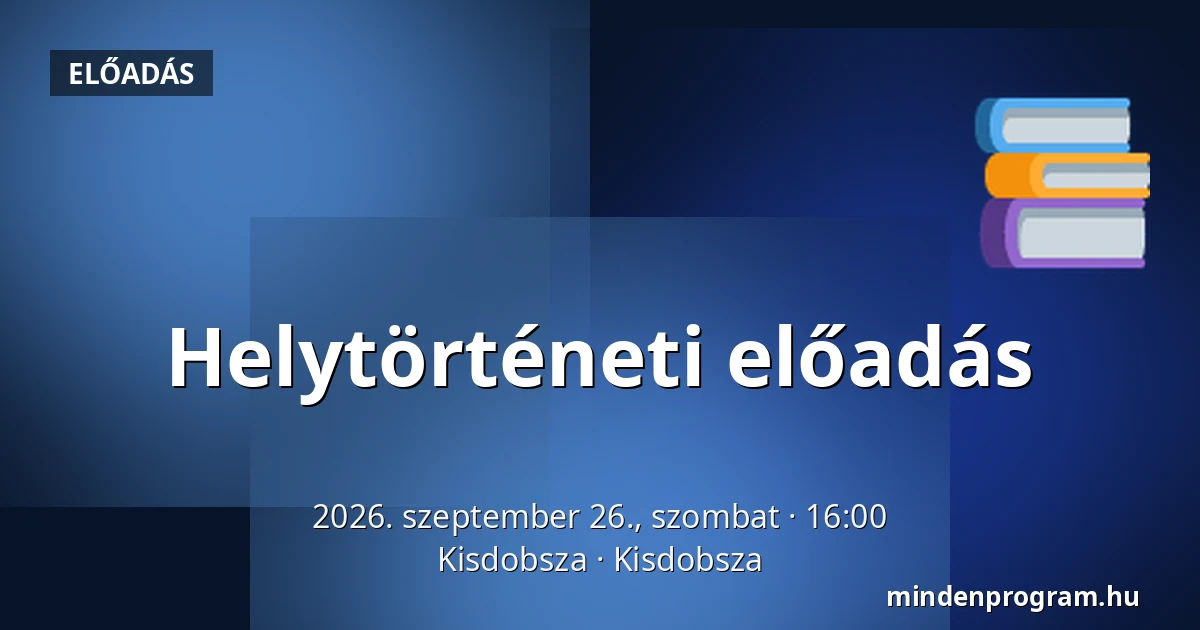 ELŐADÁS

Helytörténeti előadás

2026. szeptember 26., szombat · 16:00
Kisdobsza · Kisdobsza

mindenprogram.hu